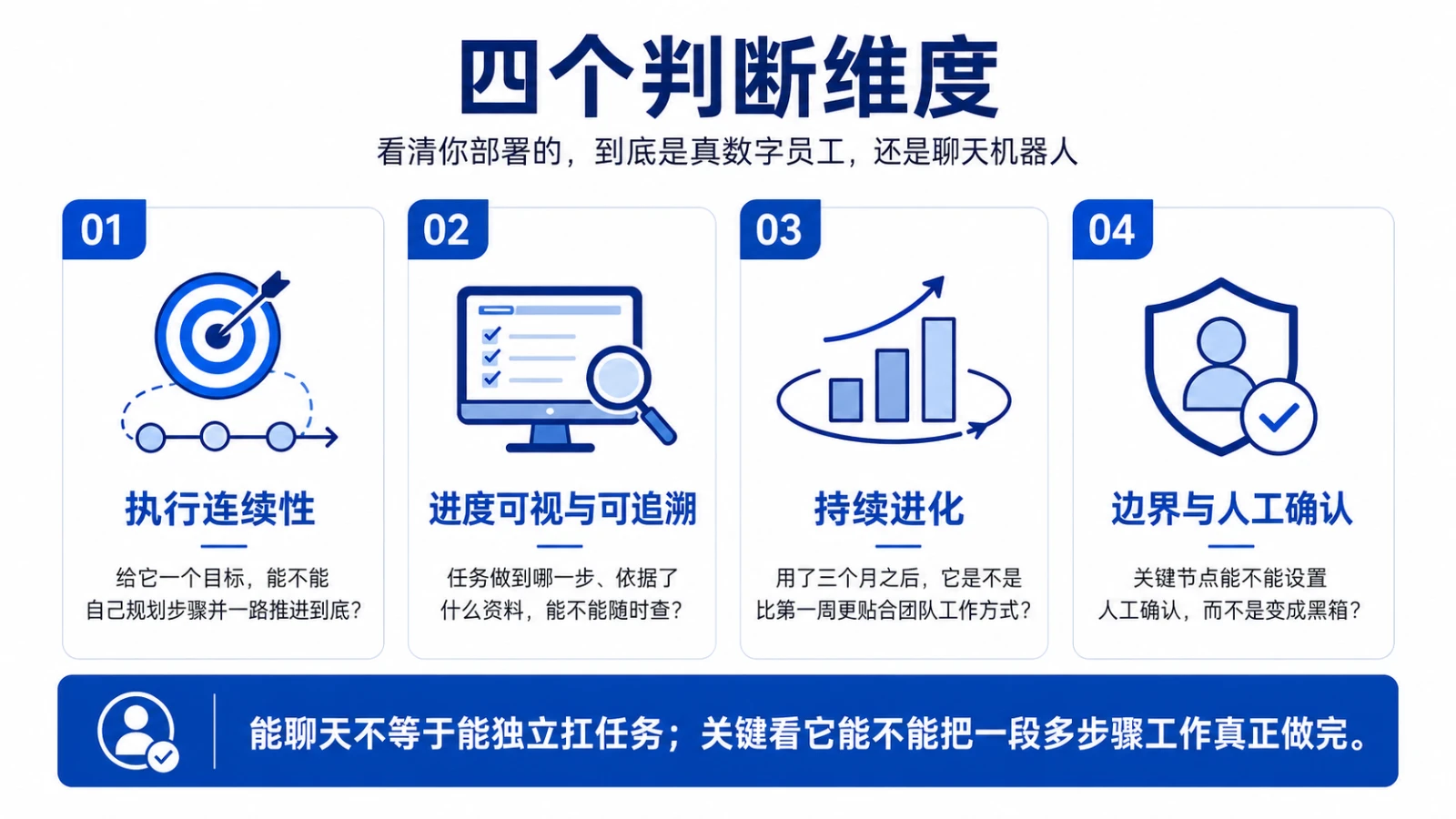 四个判断维度

看清你部署的，到底是真数字员工，还是聊天机器人

01

执行连续性

给它一个目标，能不能自己规划步骤并一路推进到底？

02

进度可视与可追溯

任务做到哪一步、依据了什么资料，能不能随时查？

03

持续进化

用了三个月之后，它是不是比第一周更贴合团队工作方式？

04

边界与人工确认

关键节点能不能设置人工确认，而不是变成黑箱？

能聊天不等于能独立扛任务；关键看它能不能把一段多步骤工作真正做完。